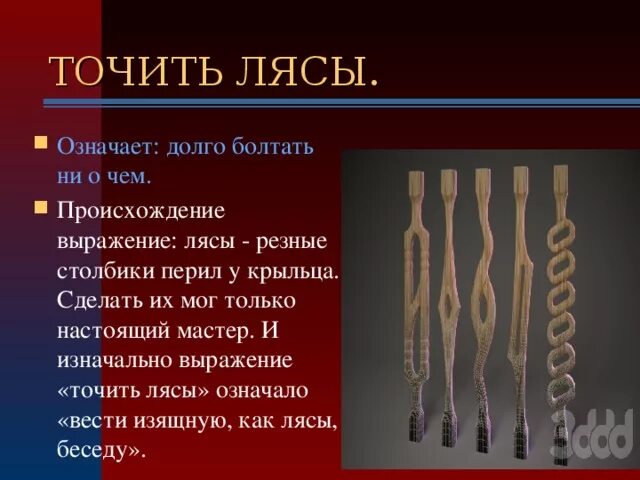 ТОЧИТЬ ЛЯСЫ.

Означает: долго болтать ни о чем.

Происхождение выражение: лясы - резные столбики перил у крыльца. Сделать их мог только настоящий мастер. И изначально выражение «точить лясы» означало «вести изящную, как лясы, беседу».

3ddd